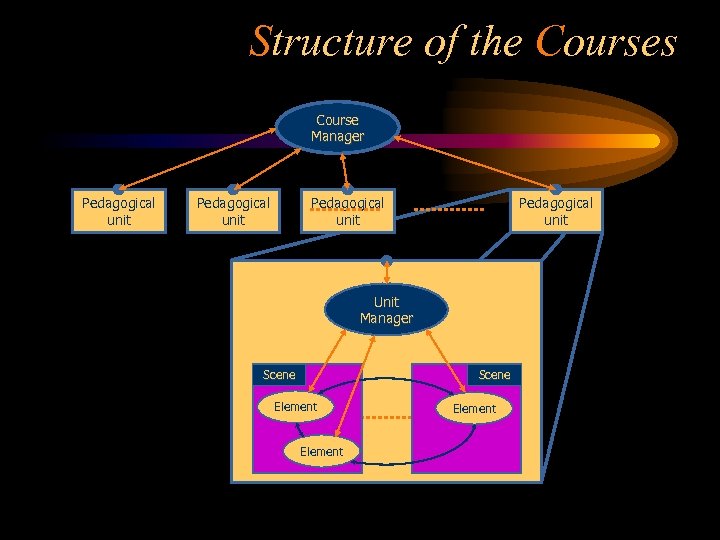 Structure of the Courses

Course Manager

Pedagogical unit

Pedagogical unit

Pedagogical unit

Pedagogical unit

Unit Manager

Scene

Scene

Element

Element

Element